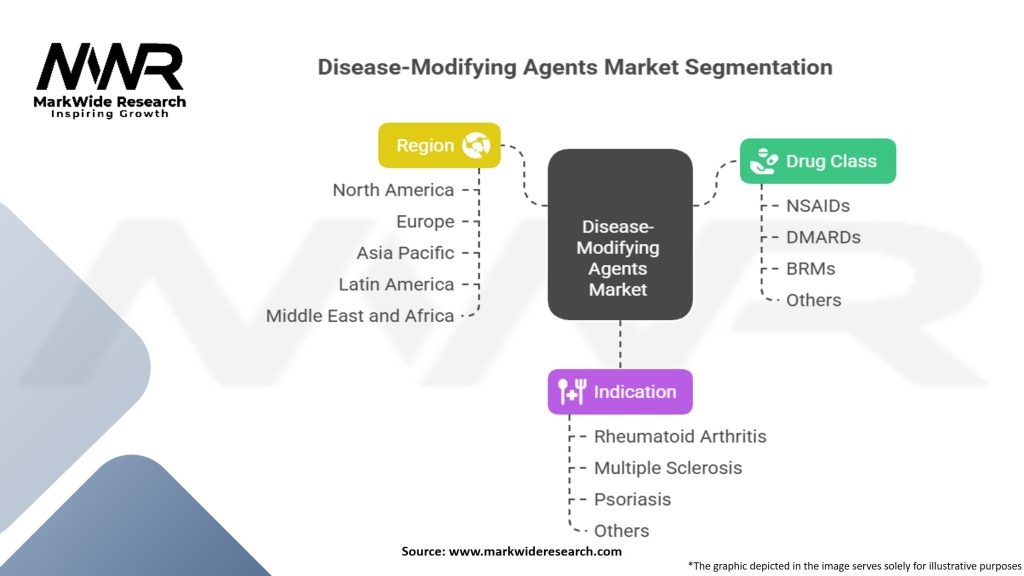 MWR
MarkWide Research
Inspiring Growth

Disease-Modifying Agents Market Segmentation

Region
North America
Europe
Asia Pacific
Latin America
Middle East and Africa

Disease-Modifying Agents Market

Drug Class
NSAIDs
DMARDs
BRMs
Others

Indication
Rheumatoid Arthritis
Multiple Sclerosis
Psoriasis
Others

Source: www.markwideresearch.com

*The graphic depicted in the image serves solely for illustrative purposes